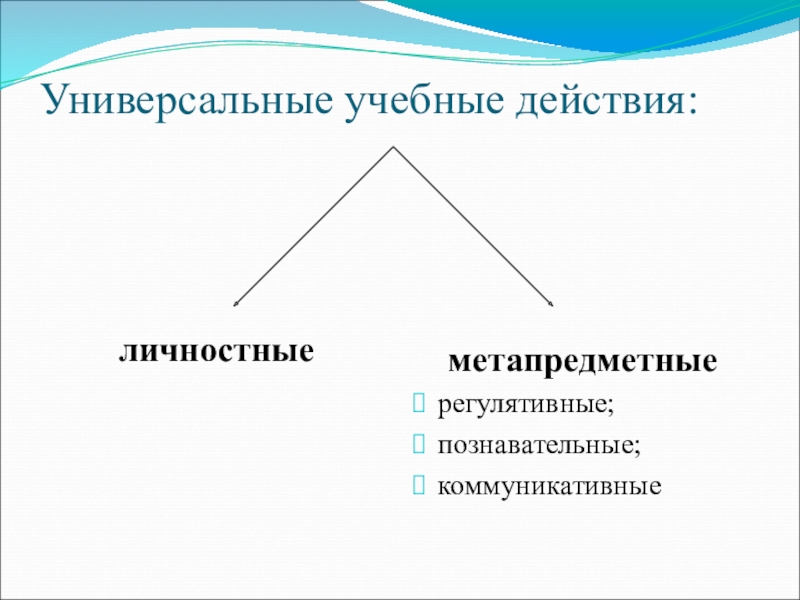 Универсальные учебные действия:

личностные

метапредметные

регулятивные;

познавательные;

коммуникативные